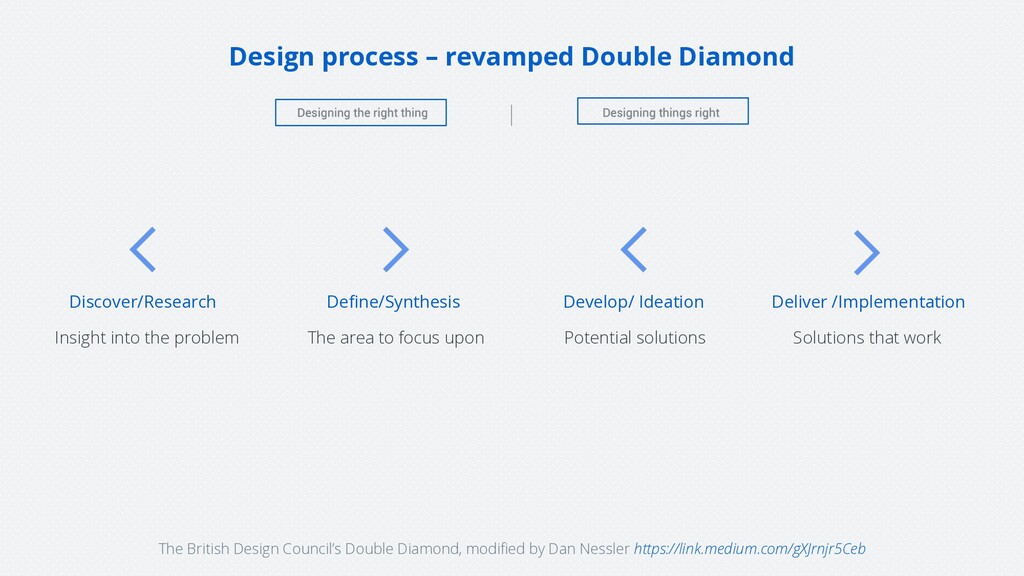 Design process – revamped Double Diamond

Designing the right thing

Designing things right

Discover/Research

Insight into the problem

Define/Synthesis

The area to focus upon

Develop/ Ideation

Potential solutions

Deliver /Implementation

Solutions that work

The British Design Council's Double Diamond, modified by Dan Nessler https://link.medium.com/gXJrnjr5Ceb